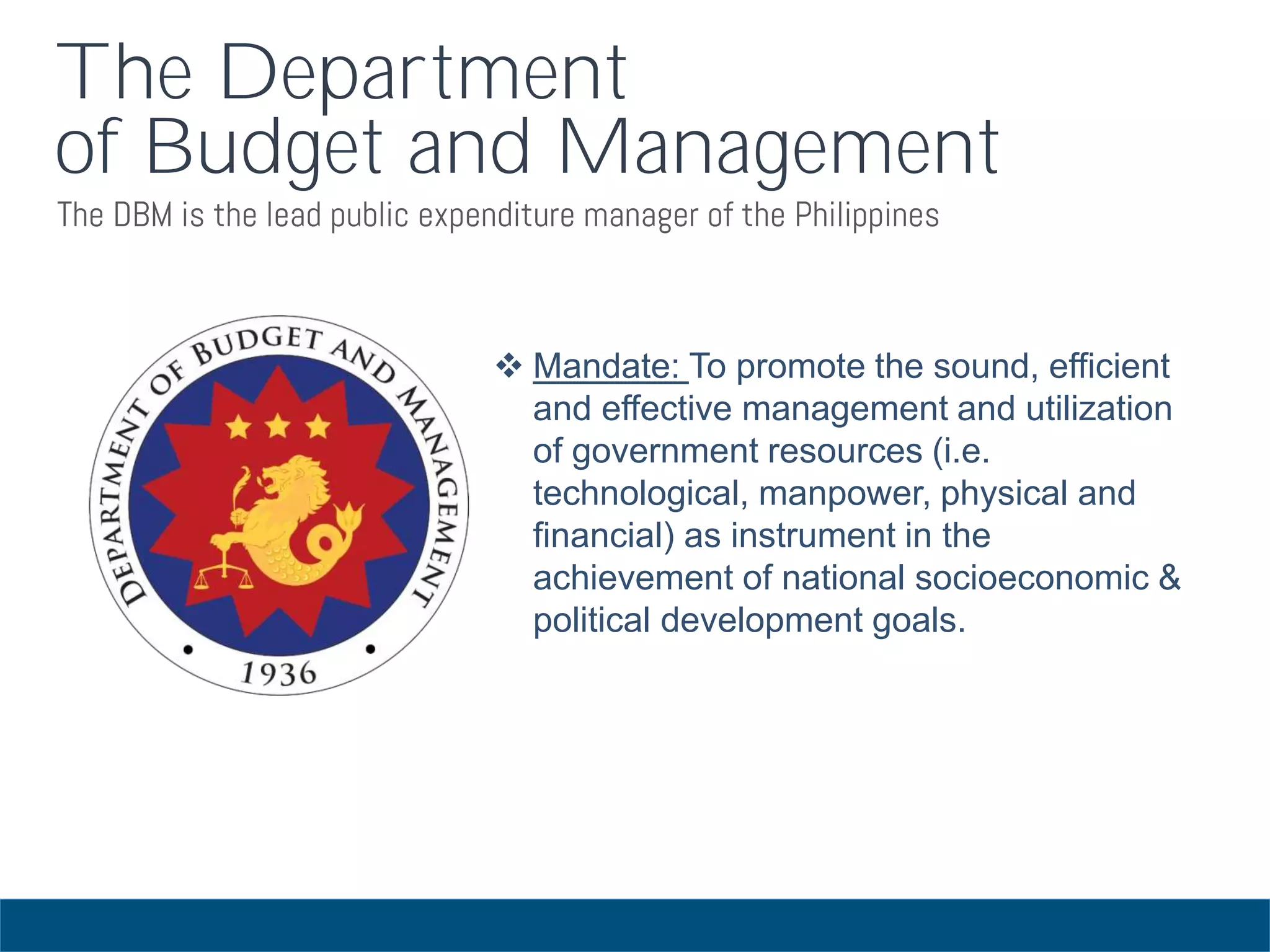 The Department
of Budget and Management

The DBM is the lead public expenditure manager of the Philippines

DEPARTMENT OF BUDGET AND MANAGEMENT
1936

❖ Mandate: To promote the sound, efficient and effective management and utilization of government resources (i.e. technological, manpower, physical and financial) as instrument in the achievement of national socioeconomic & political development goals.